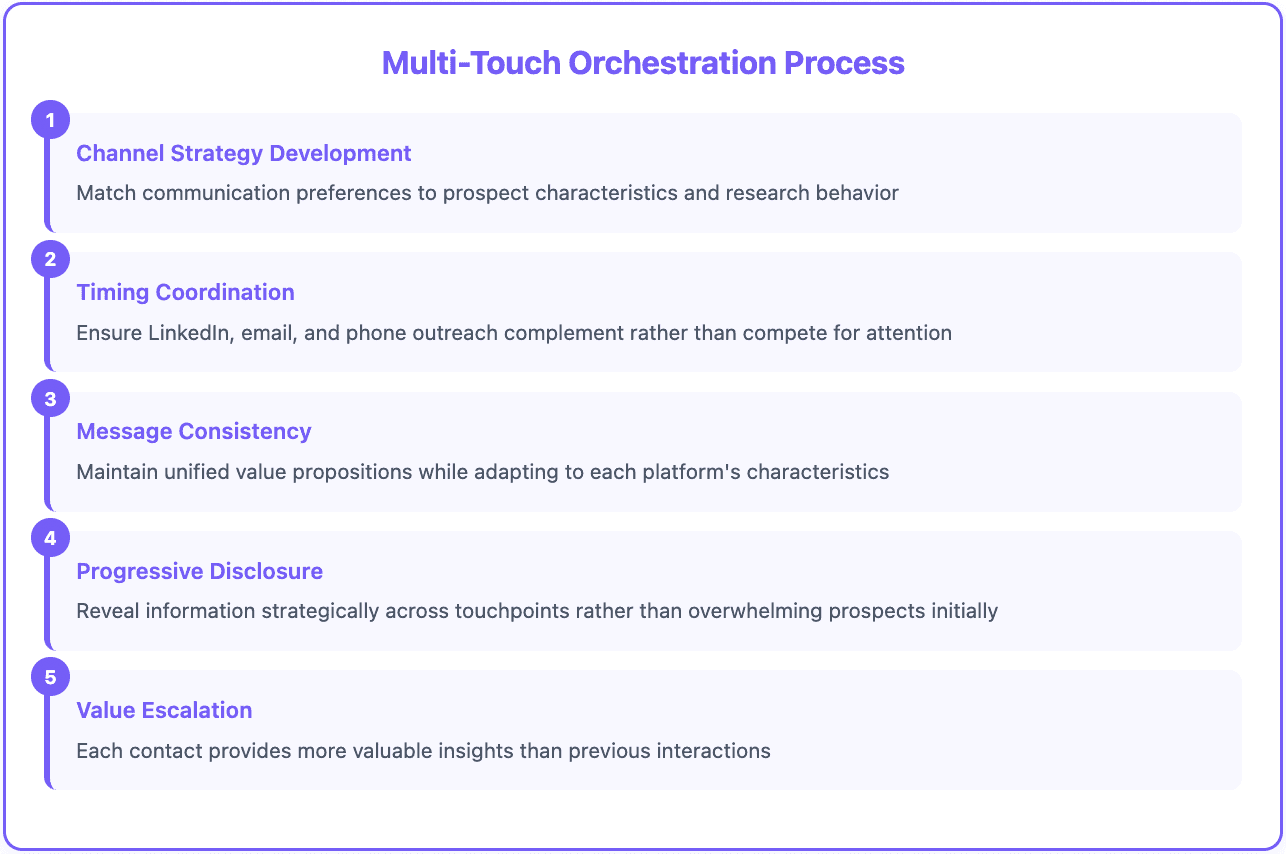 Multi-Touch Orchestration Process

1
Channel Strategy Development
Match communication preferences to prospect characteristics and research behavior

2
Timing Coordination
Ensure LinkedIn, email, and phone outreach complement rather than compete for attention

3
Message Consistency
Maintain unified value propositions while adapting to each platform's characteristics

4
Progressive Disclosure
Reveal information strategically across touchpoints rather than overwhelming prospects initially

5
Value Escalation
Each contact provides more valuable insights than previous interactions